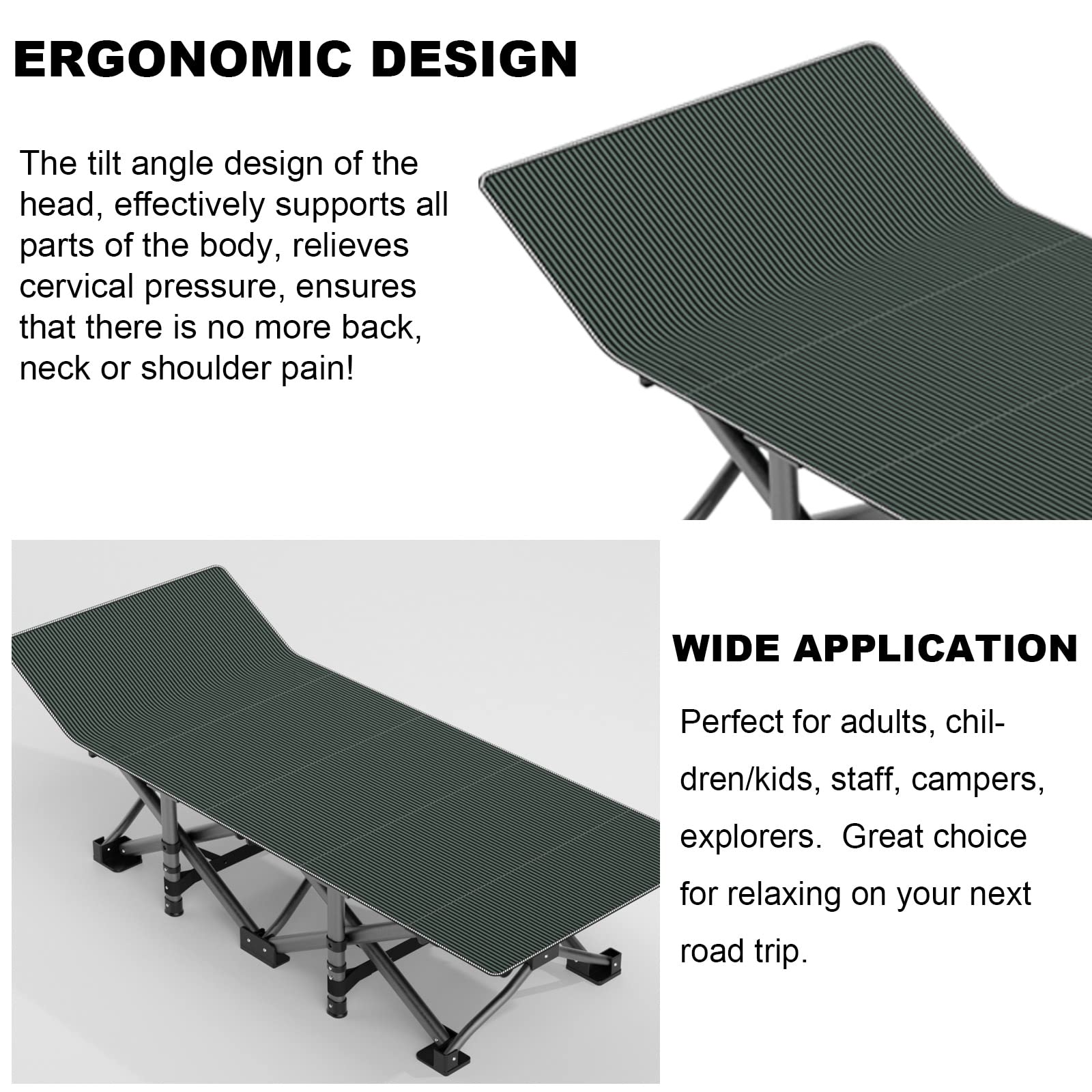 ERGONOMIC DESIGN

The tilt angle design of the head, effectively supports all parts of the body, relieves cervical pressure, ensures that there is no more back, neck or shoulder pain!

WIDE APPLICATION

Perfect for adults, children/kids, staff, campers, explorers.  Great choice for relaxing on your next road trip.